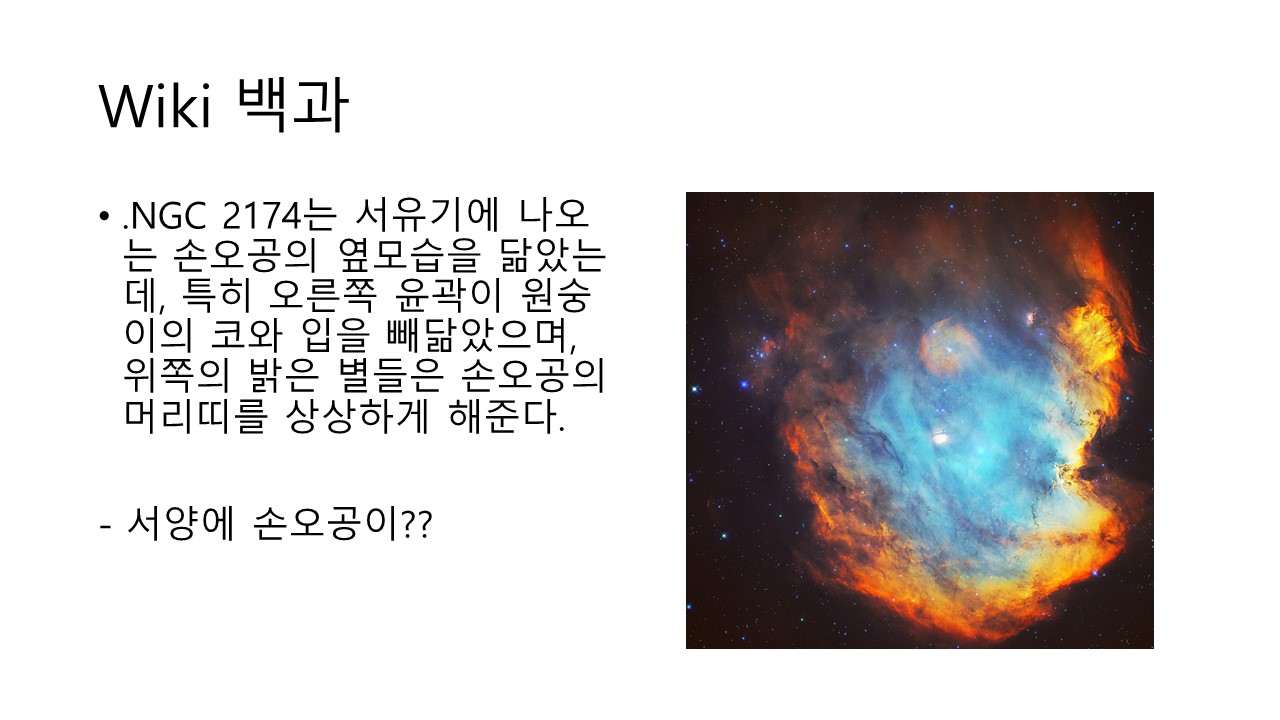 Wiki 백과

• .NGC 2174는 서유기에 나오는 손오공의 옆모습을 닮았는데, 특히 오른쪽 윤곽이 원숭이의 코와 입을 빼닮았으며, 위쪽의 밝은 별들은 손오공의 머리띠를 상상하게 해준다.

- 서양에 손오공이??